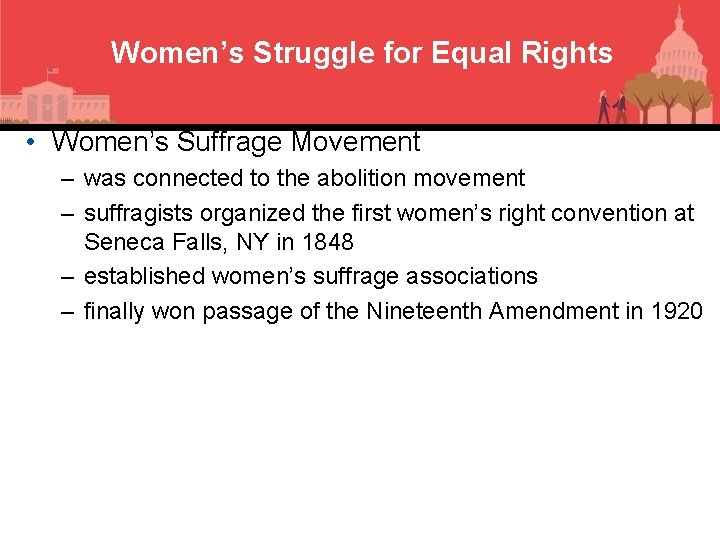 Women’s Struggle for Equal Rights

• Women’s Suffrage Movement
– was connected to the abolition movement
– suffragists organized the first women’s right convention at Seneca Falls, NY in 1848
– established women’s suffrage associations
– finally won passage of the Nineteenth Amendment in 1920